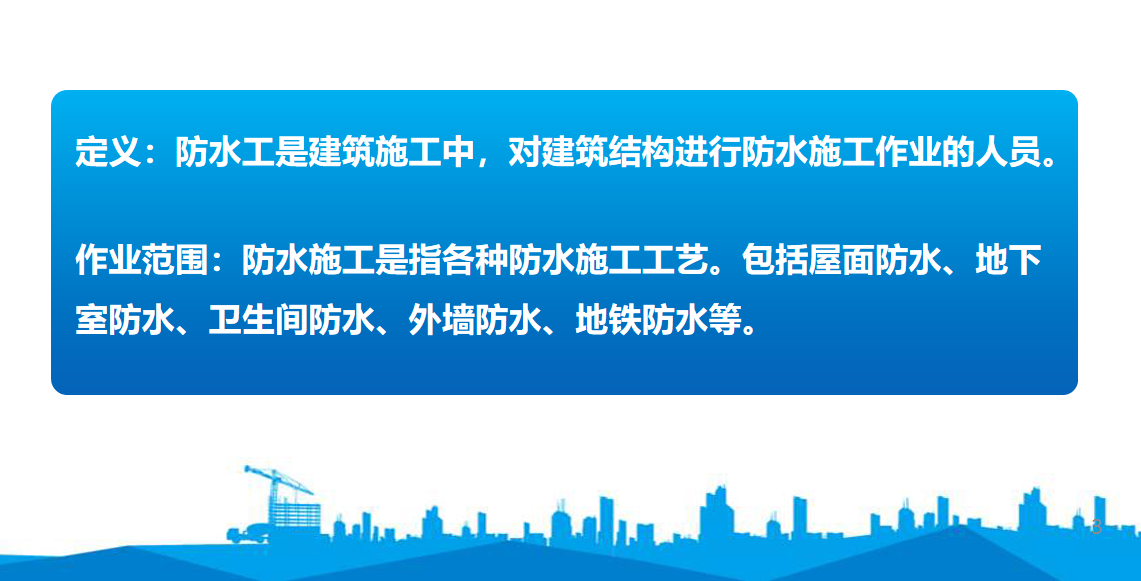 定义：防水工是建筑施工中，对建筑结构进行防水施工作业的人员。

作业范围：防水施工是指各种防水施工工艺。包括屋面防水、地下室防水、卫生间防水、外墙防水、地铁防水等。

3